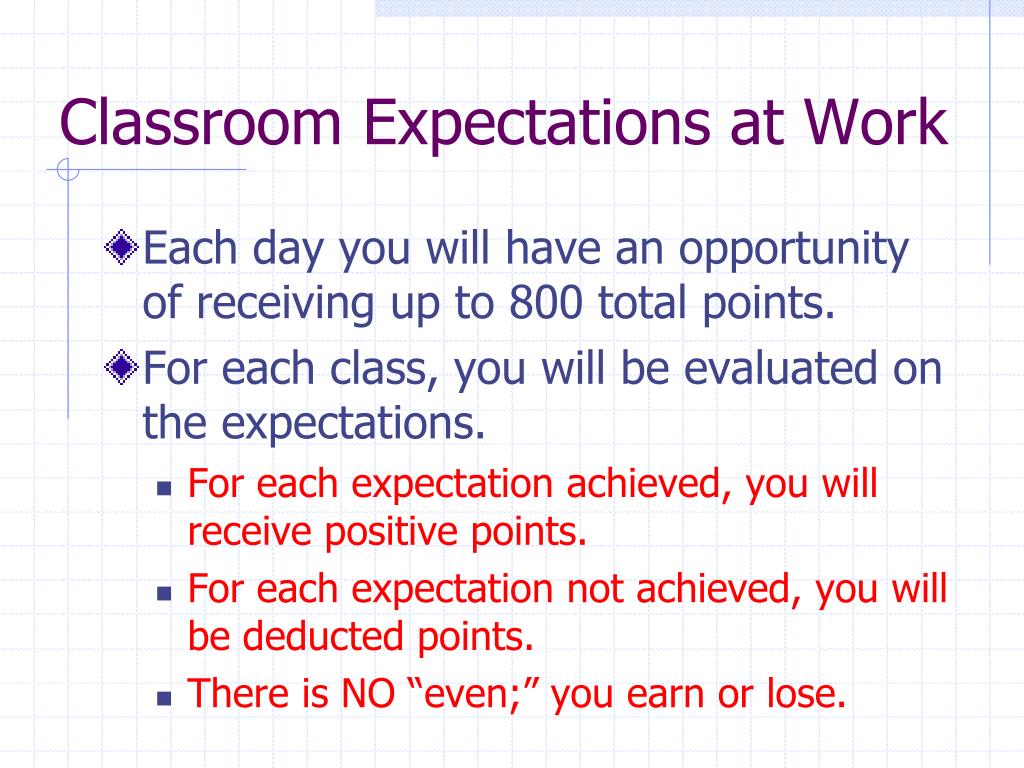 Classroom Expectations at Work

Each day you will have an opportunity of receiving up to 800 total points.

For each class, you will be evaluated on the expectations.

For each expectation achieved, you will receive positive points.

For each expectation not achieved, you will be deducted points.

There is NO “even;” you earn or lose.